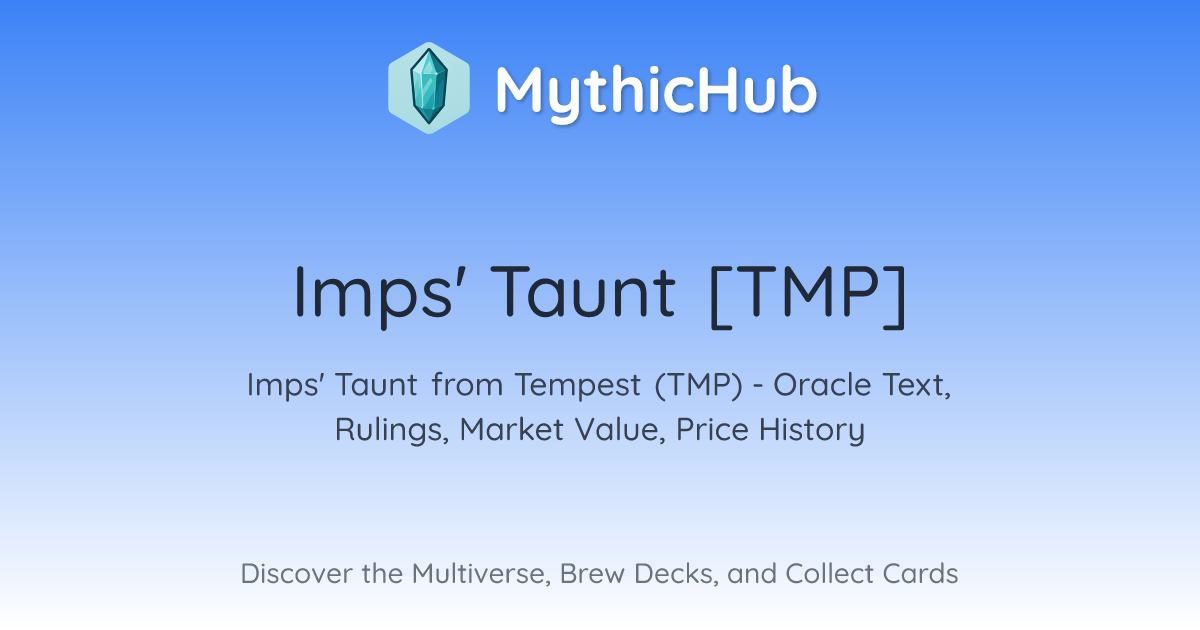 MythicHub

Imps' Taunt [TMP]

Imps' Taunt from Tempest (TMP) - Oracle Text, Rulings, Market Value, Price History

Discover the Multiverse, Brew Decks, and Collect Cards